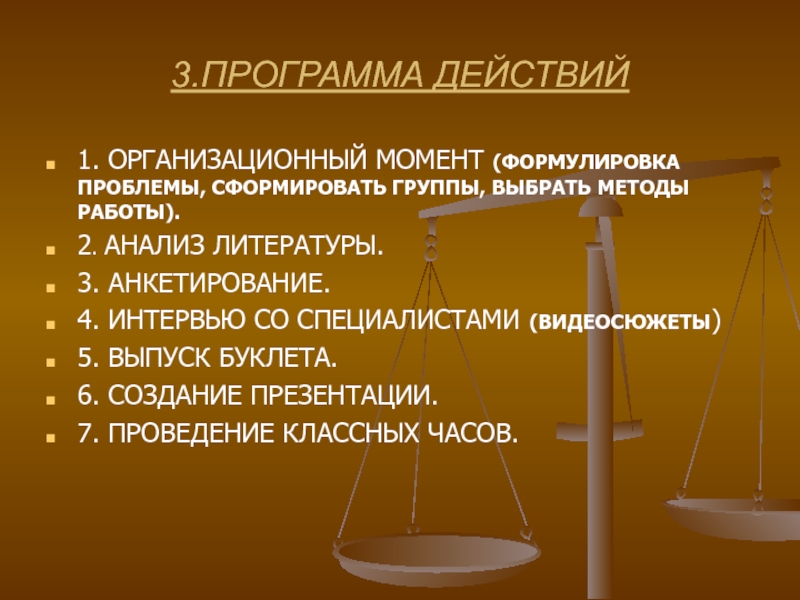 3.ПРОГРАММА ДЕЙСТВИЙ

1. ОРГАНИЗАЦИОННЫЙ МОМЕНТ (ФОРМУЛИРОВКА ПРОБЛЕМЫ, СФОРМИРОВАТЬ ГРУППЫ, ВЫБРАТЬ МЕТОДЫ РАБОТЫ).

2. АНАЛИЗ ЛИТЕРАТУРЫ.

3. АНКЕТИРОВАНИЕ.

4. ИНТЕРВЬЮ СО СПЕЦИАЛИСТАМИ (ВИДЕОСЮЖЕТЫ)

5. ВЫПУСК БУКЛЕТА.

6. СОЗДАНИЕ ПРЕЗЕНТАЦИИ.

7. ПРОВЕДЕНИЕ КЛАССНЫХ ЧАСОВ.